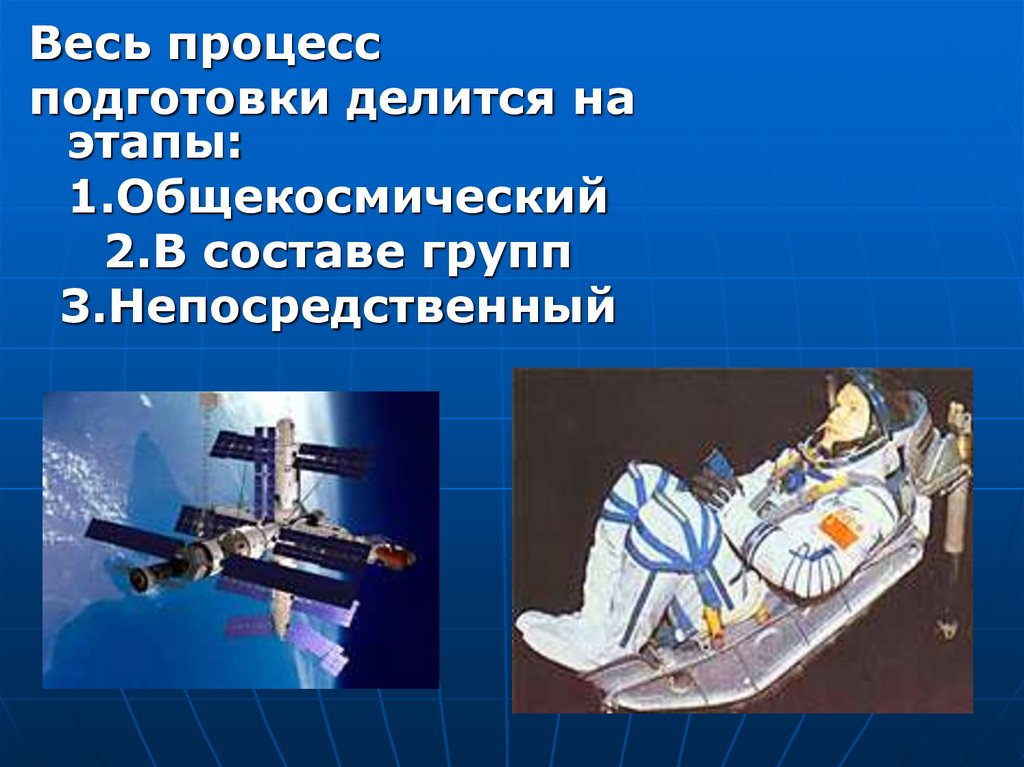 Весь процесс подготовки делится на этапы:
1.Общекосмический
2.В составе групп
3.Непосредственный